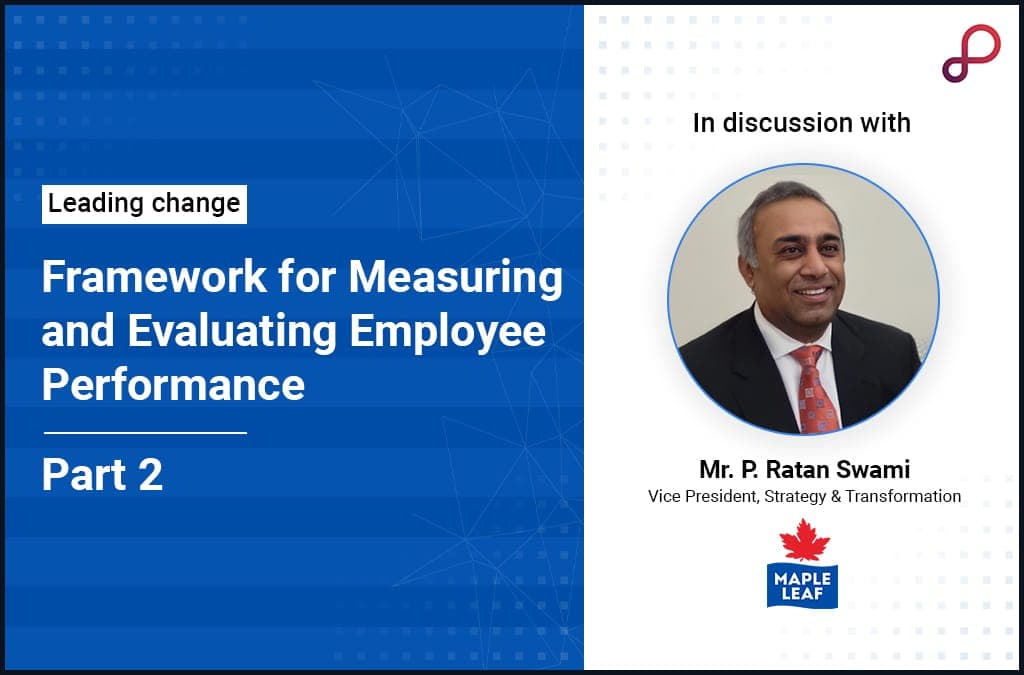 Leading change

Framework for Measuring and Evaluating Employee Performance

Part 2

In discussion with

Mr. P. Ratan Swami

Vice President, Strategy & Transformation

MAPLE LEAF